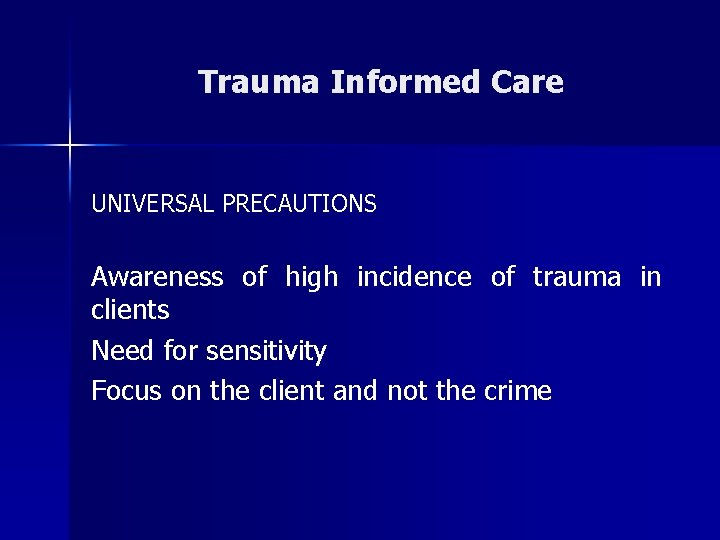 Trauma Informed Care

UNIVERSAL PRECAUTIONS

Awareness of high incidence of trauma in clients

Need for sensitivity

Focus on the client and not the crime